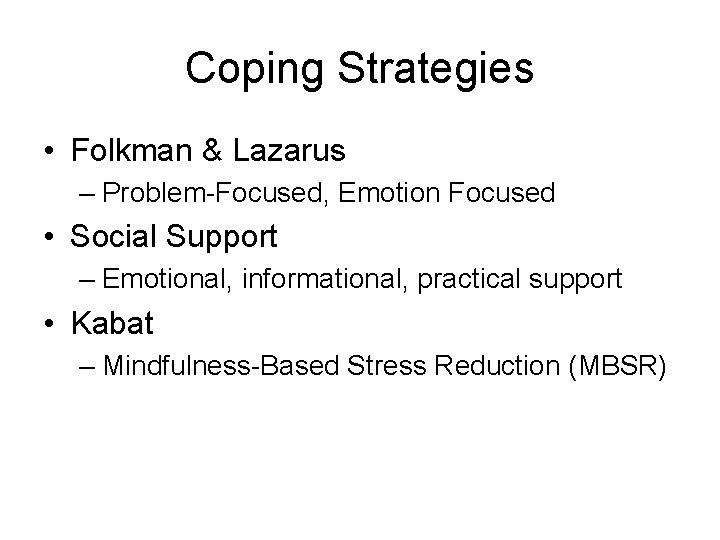 Coping Strategies

• Folkman & Lazarus
– Problem-Focused, Emotion Focused

• Social Support
– Emotional, informational, practical support

• Kabat
– Mindfulness-Based Stress Reduction (MBSR)